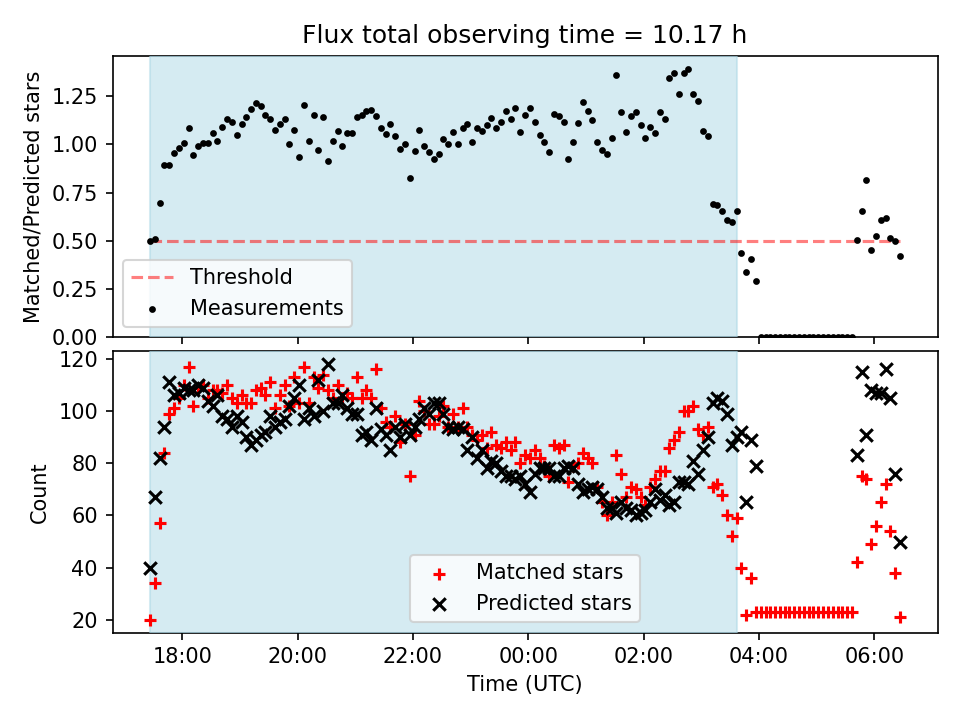 Flux total observing time = 10.17 h

Matched/Predicted stars

1.25
1.00
0.75
0.50
0.25
0.00

Threshold
Measurements

Count

120
100
80
60
40
20

Matched stars
Predicted stars

18:00
20:00
22:00
00:00
02:00
04:00
06:00

Time (UTC)